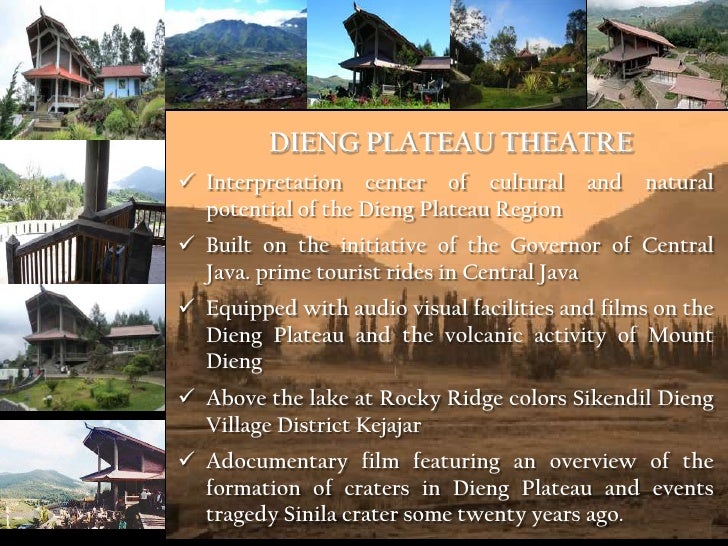 DIENG PLATEAU THEATRE

✓ Interpretation center of cultural and natural potential of the Dieng Plateau Region

✓ Built on the initiative of the Governor of Central Java. prime tourist rides in Central Java

✓ Equipped with audio visual facilities and films on the Dieng Plateau and the volcanic activity of Mount Dieng

✓ Above the lake at Rocky Ridge colors Sikendil Dieng Village District Kejajar

✓ Adocumentary film featuring an overview of the formation of craters in Dieng Plateau and events tragedy Sinila crater some twenty years ago.